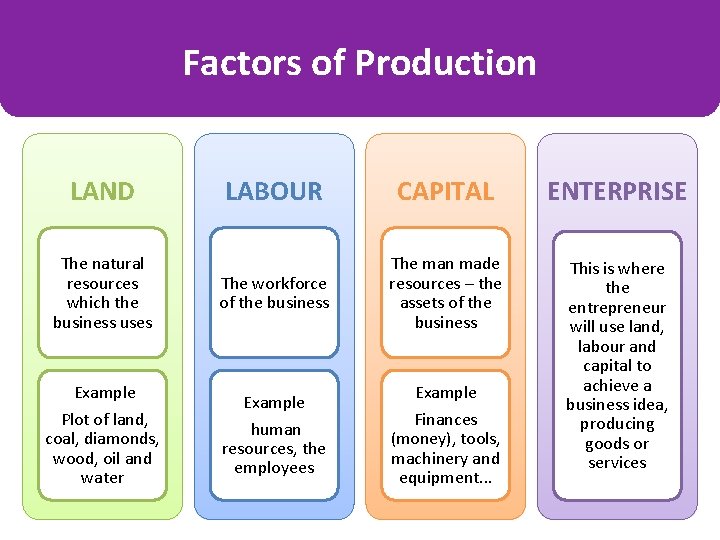 Factors of Production

LAND

The natural resources which the business uses

Example

Plot of land, coal, diamonds, wood, oil and water

LABOUR

The workforce of the business

Example

human resources, the employees

CAPITAL

The man made resources – the assets of the business

Example

Finances (money), tools, machinery and equipment...

ENTERPRISE

This is where the entrepreneur will use land, labour and capital to achieve a business idea, producing goods or services